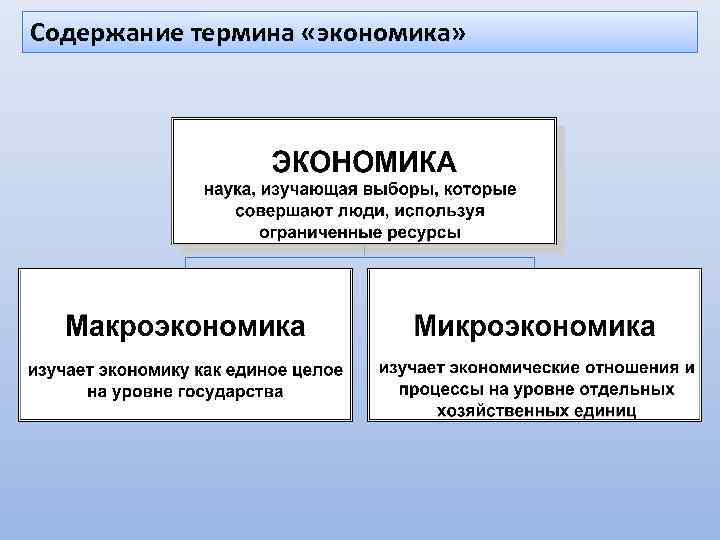 Содержание термина «экономика»

ЭКОНОМИКА
наука, изучающая выборы, которые совершают люди, используя ограниченные ресурсы

Макроэкономика
изучает экономику как единое целое на уровне государства

Микроэкономика
изучает экономические отношения и процессы на уровне отдельных хозяйственных единиц